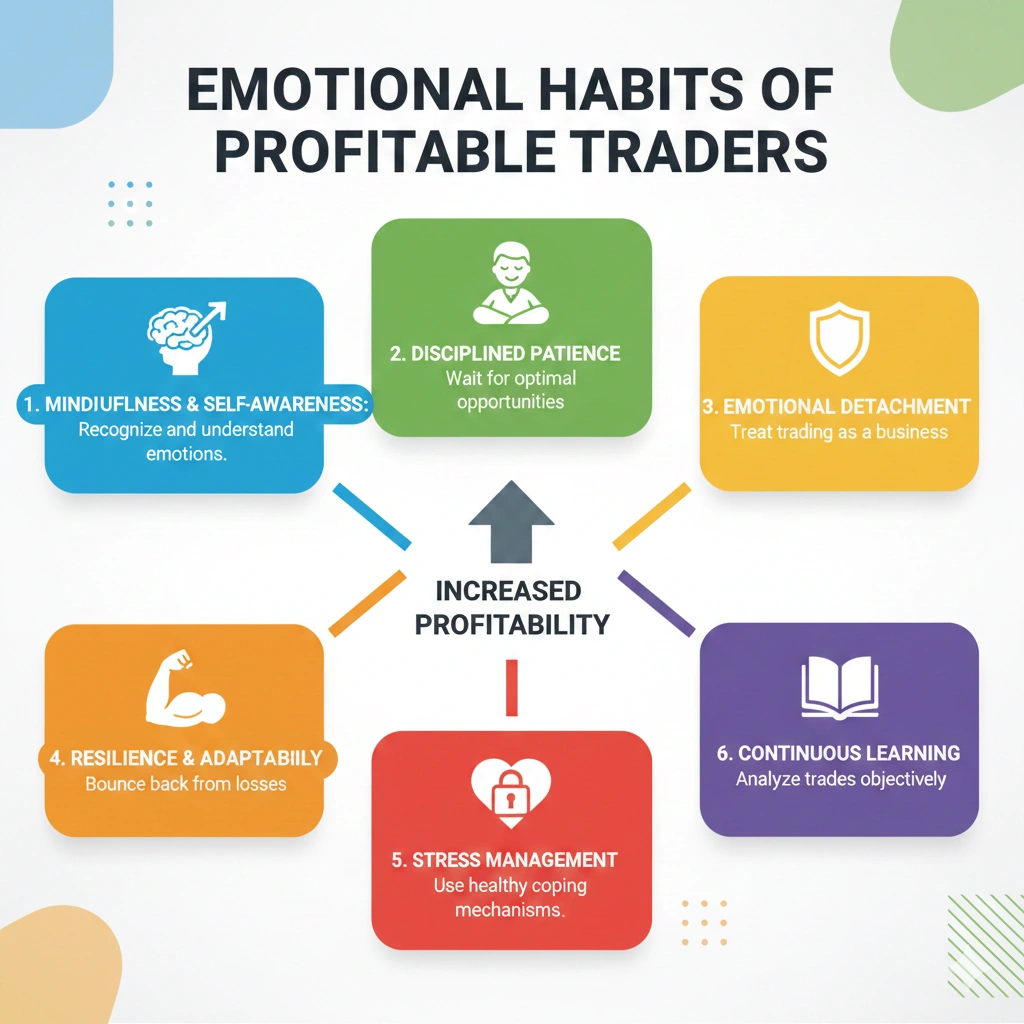 EMOTIONAL HABITS OF PROFITABLE TRADERS

1. MINDIUFLNESS & SELF-AWARENESS:
Recognize and understand emotions.

2. DISCIPLINED PATIENCE
Wait for optimal opportunities

3. EMOTIONAL DETACHMENT
Treat trading as a business

INCREASED PROFITABILITY

4. RESILIENCE & ADAPTABIILY
Bounce back from losses

5. STRESS MANAGEMENT
Use healthy coping mechanisms.

6. CONTINUOUS LEARNING
Analyze trades objectively